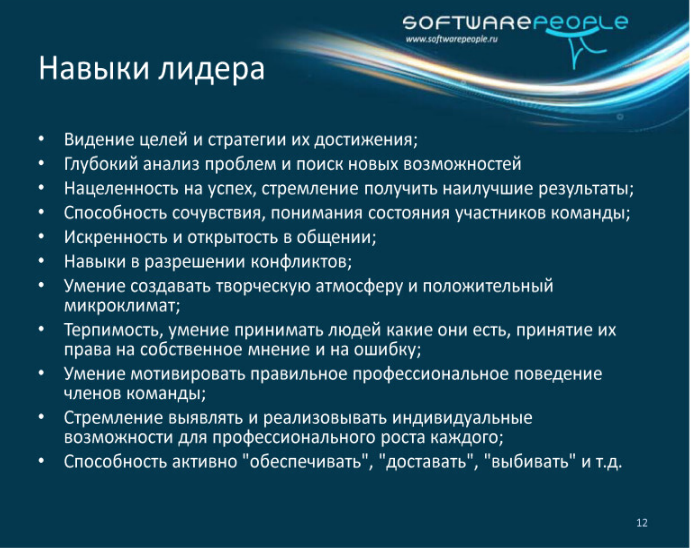 SOFTWAREPEOPLE
www.softwarepeople.ru

Навыки лидера

• Видение целей и стратегии их достижения;
• Глубокий анализ проблем и поиск новых возможностей
• Нацеленность на успех, стремление получить наилучшие результаты;
• Способность сочувствия, понимания состояния участников команды;
• Искренность и открытость в общении;
• Навыки в разрешении конфликтов;
• Умение создавать творческую атмосферу и положительный микроклимат;
• Терпимость, умение принимать людей какие они есть, принятие их права на собственное мнение и на ошибку;
• Умение мотивировать правильное профессиональное поведение членов команды;
• Стремление выявлять и реализовывать индивидуальные возможности для профессионального роста каждого;
• Способность активно "обеспечивать", "доставать", "выбивать" и т.д.

12